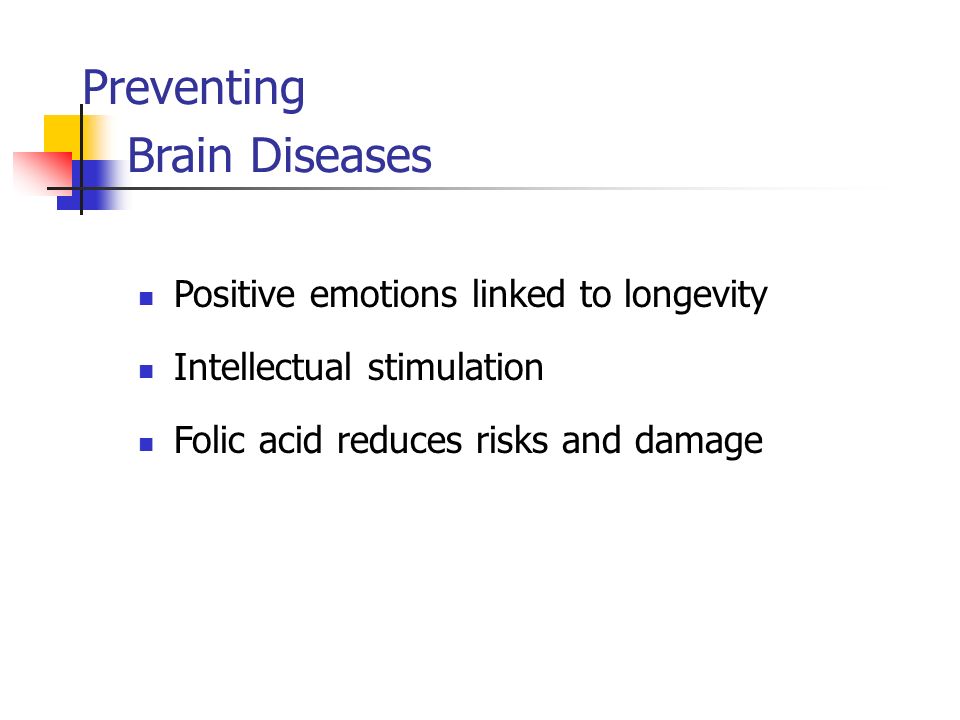 Preventing
Brain Diseases

- Positive emotions linked to longevity
- Intellectual stimulation
- Folic acid reduces risks and damage